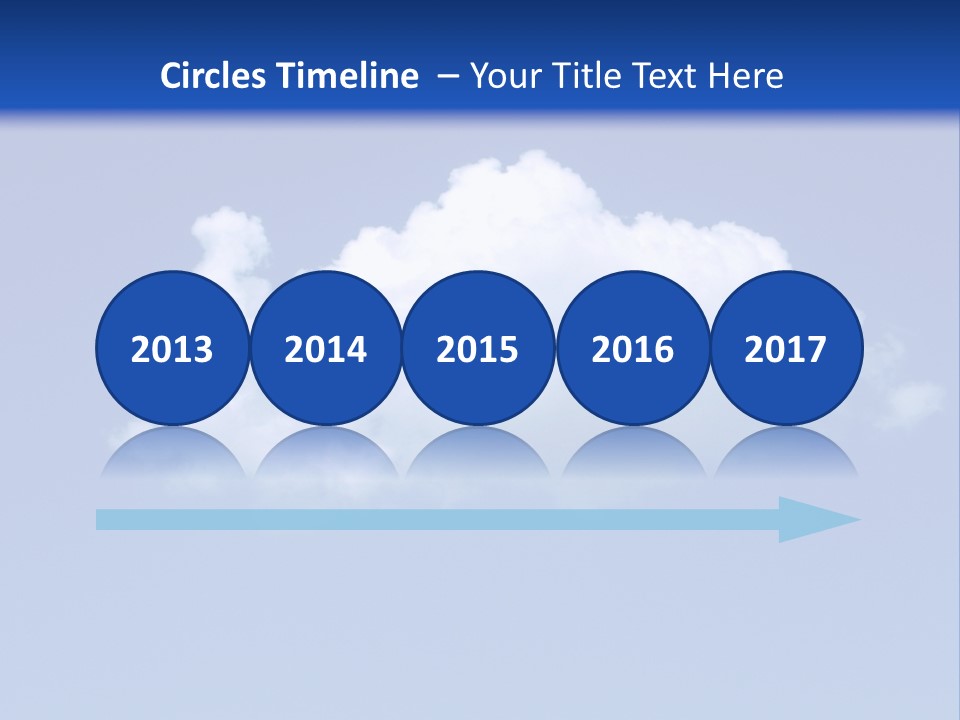 Circles Timeline – Your Title Text Here

2013

2014

2015

2016

2017